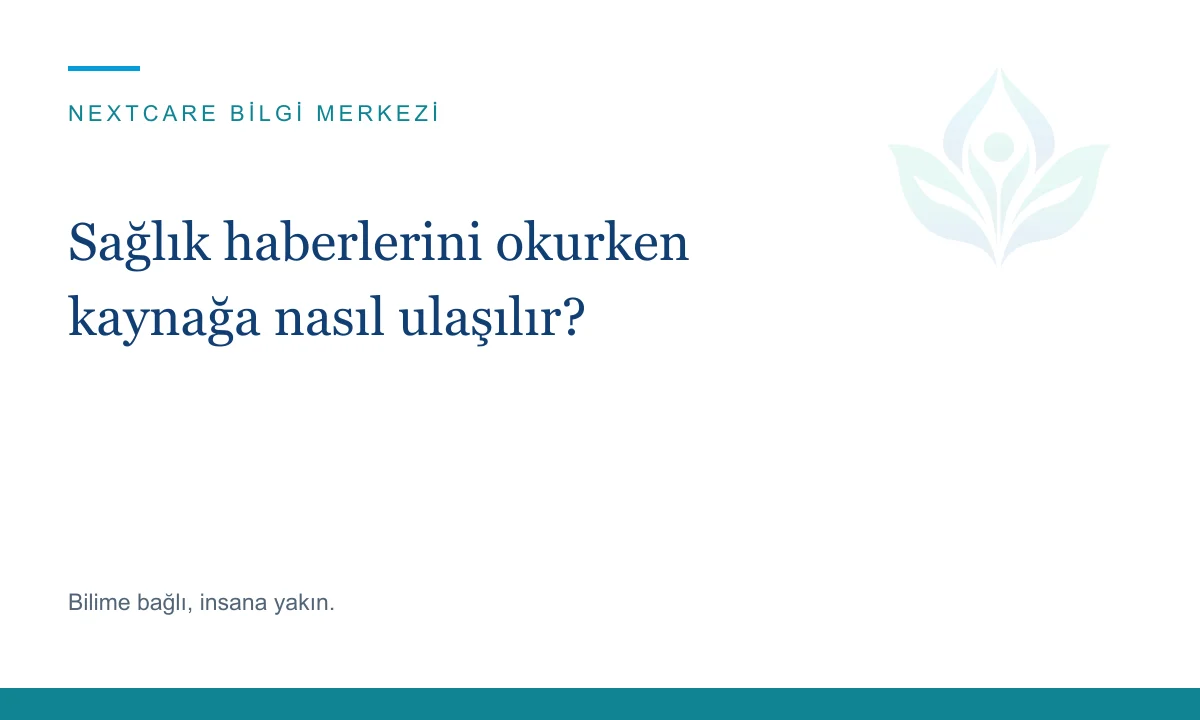 NEXTCARE BİLGİ MERKEZİ

Sağlık haberlerini okurken kaynağa nasıl ulaşılır?

Bilime bağlı, insana yakın.